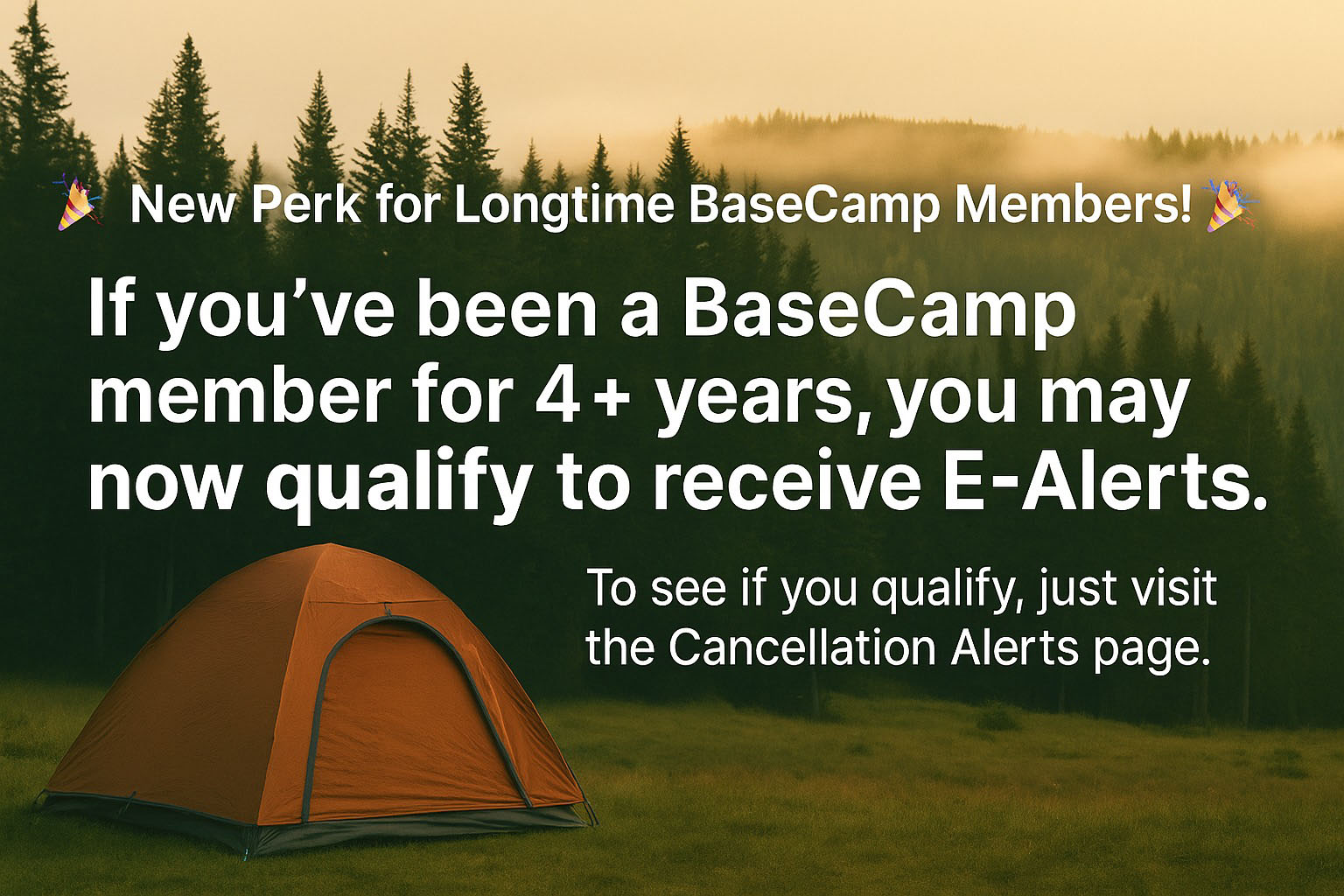 🎉 New Perk for Longtime BaseCamp Members! 🎉

If you’ve been a BaseCamp member for 4+ years, you may now qualify to receive E-Alerts.

To see if you qualify, just visit the Cancellation Alerts page.